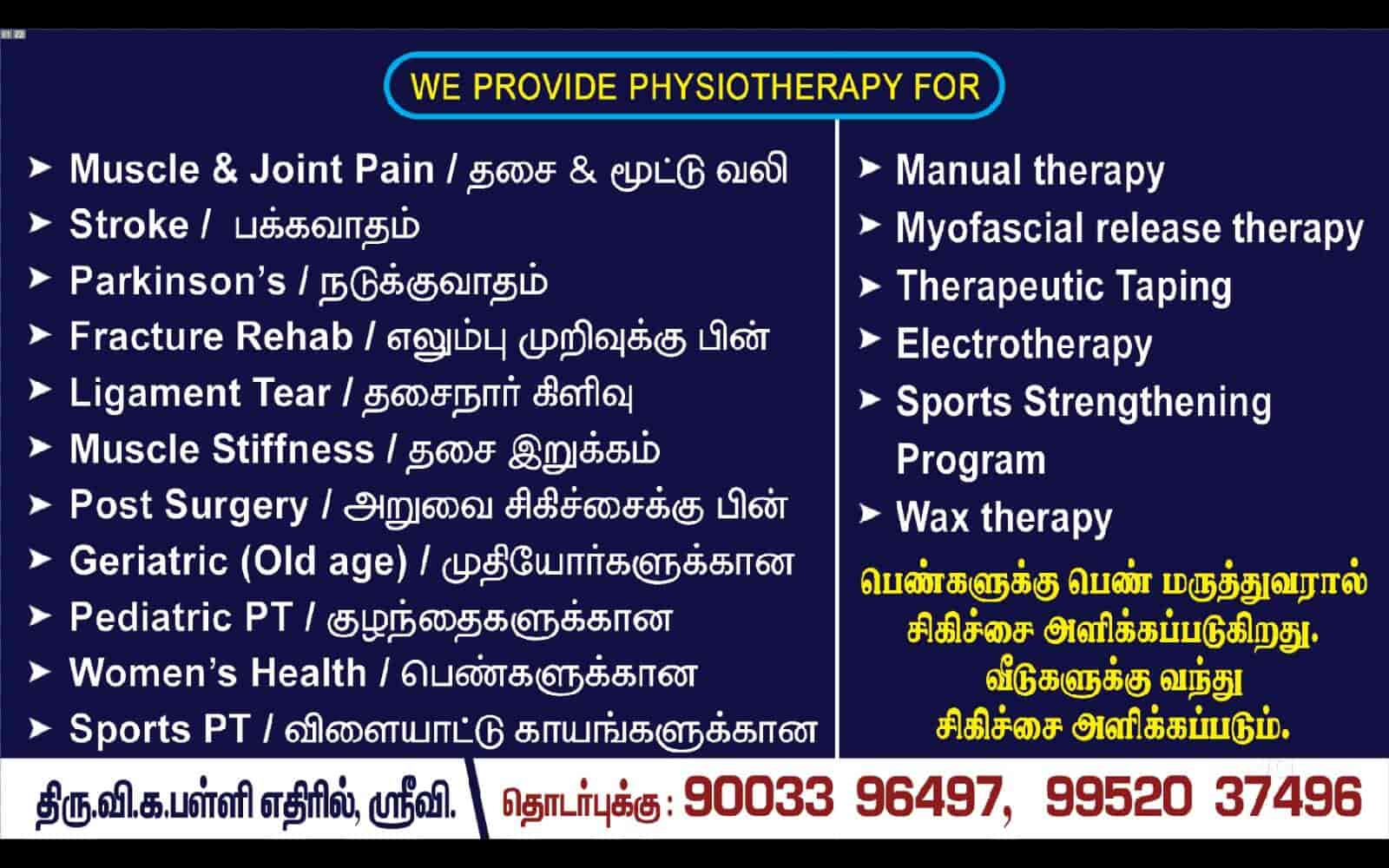 WE PROVIDE PHYSIOTHERAPY FOR

➤ Muscle & Joint Pain / தசை & மூட்டு வலி
➤ Stroke / பக்கவாதம்
➤ Parkinson's / நடுக்குவாதம்
➤ Fracture Rehab / எலும்பு முறிவுக்கு பின்
➤ Ligament Tear / தசைநார் கிளிவு
➤ Muscle Stiffness / தசை இறுக்கம்
➤ Post Surgery / அறுவை சிகிச்சைக்கு பின்
➤ Geriatric (Old age) / முதியோர்களுக்கான
➤ Pediatric PT / குழந்தைகளுக்கான
➤ Women's Health / பெண்களுக்கான
➤ Sports PT / விளையாட்டு காயங்களுக்கான

➤ Manual therapy
➤ Myofascial release therapy
➤ Therapeutic Taping
➤ Electrotherapy
➤ Sports Strengthening Program
➤ Wax therapy

பெண்களுக்கு பெண் மருத்துவரால் சிகிச்சை அளிக்கப்படுகிறது.
வீடுகளுக்கு வந்து சிகிச்சை அளிக்கப்படும்.

திரு.வி.க.பள்ளி எதிரில், ஸ்ரீவி.

தொடர்புக்கு : 90033 96497, 99520 37496